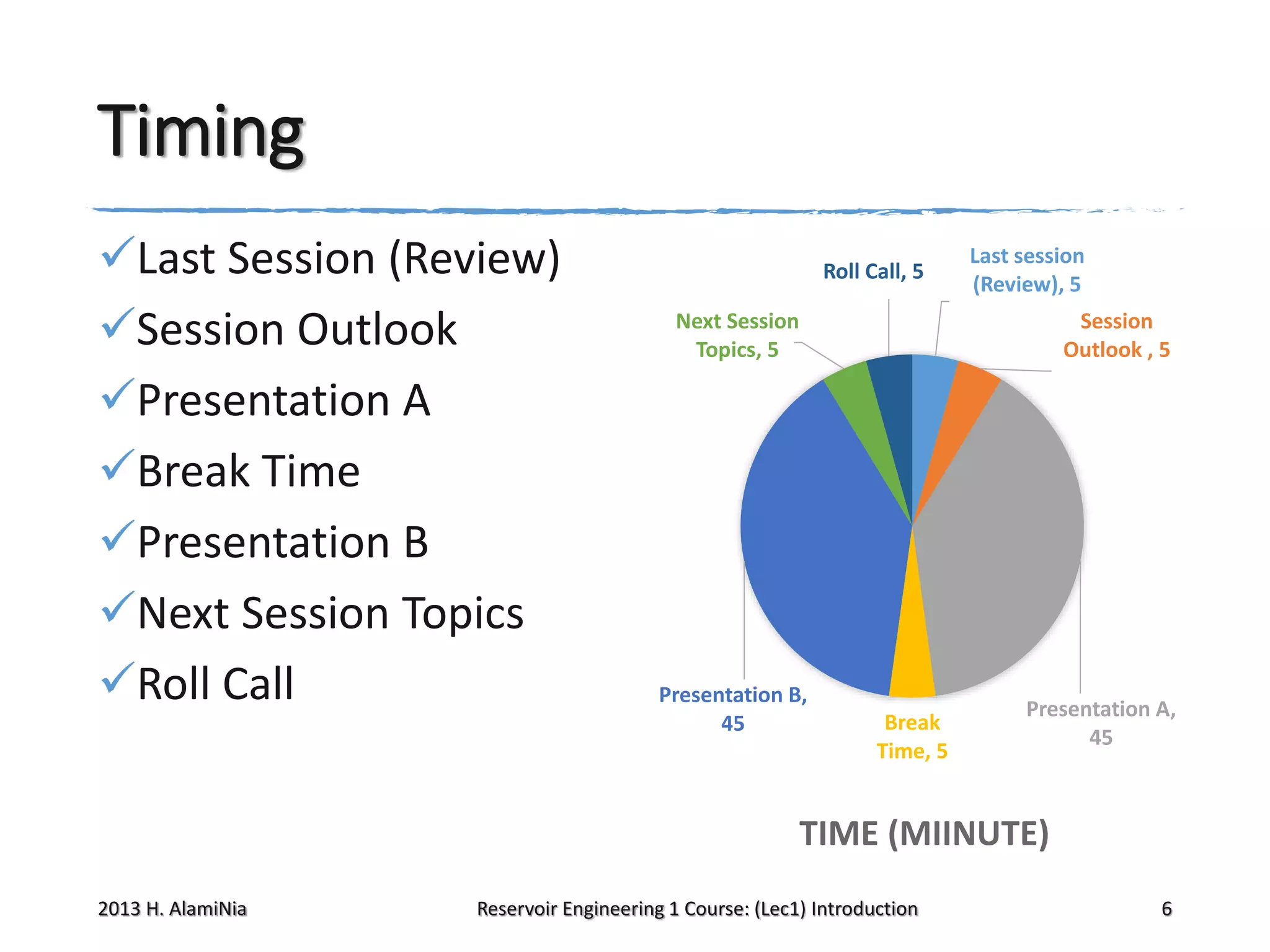 Timing

✓Last Session (Review)
✓Session Outlook
✓Presentation A
✓Break Time
✓Presentation B
✓Next Session Topics
✓Roll Call

Roll Call, 5
Last session (Review), 5
Next Session Topics, 5
Session Outlook , 5
Presentation B, 45
Break Time, 5
Presentation A, 45

TIME (MIINUTE)

2013 H. AlamiNia
Reservoir Engineering 1 Course: (Lec1) Introduction
6